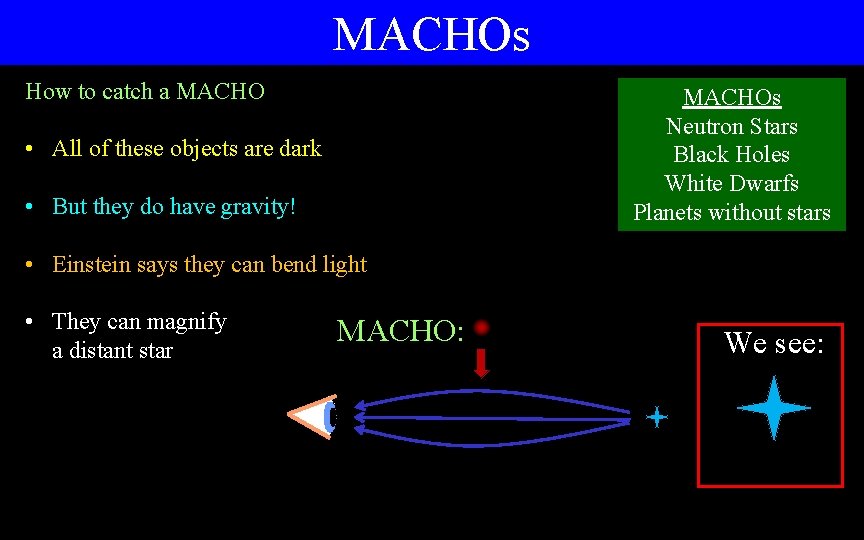 MACHOs

How to catch a MACHO

• All of these objects are dark

• But they do have gravity!

• Einstein says they can bend light

• They can magnify a distant star

MACHOs
Neutron Stars
Black Holes
White Dwarfs
Planets without stars

MACHO:

We see: